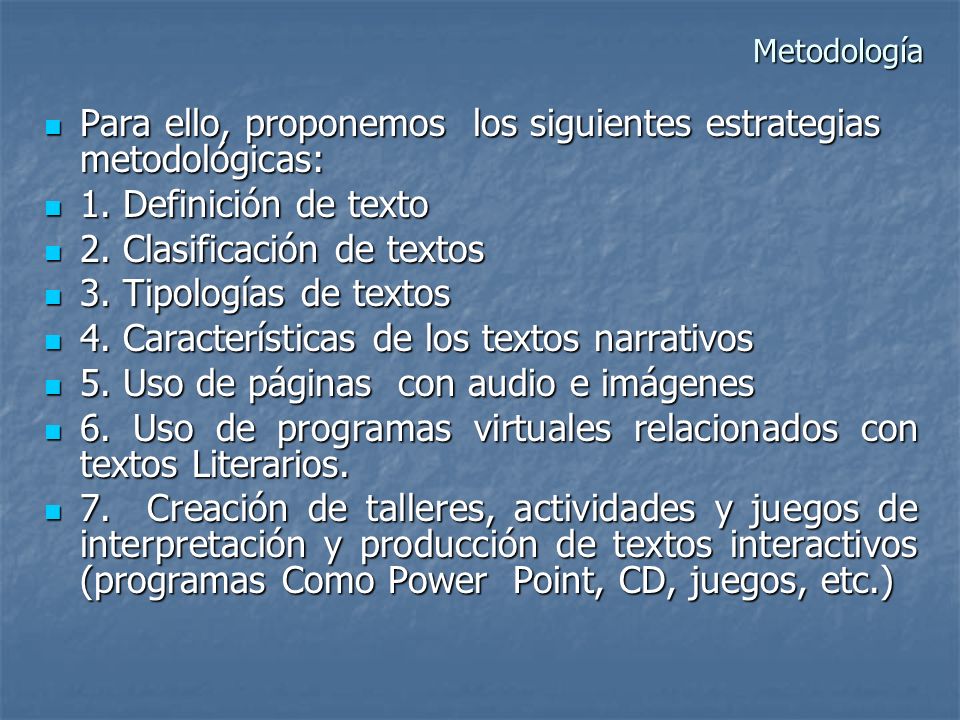 Metodología

Para ello, proponemos los siguientes estrategias metodológicas:

1. Definición de texto

2. Clasificación de textos

3. Tipologías de textos

4. Características de los textos narrativos

5. Uso de páginas con audio e imágenes

6. Uso de programas virtuales relacionados con textos Literarios.

7. Creación de talleres, actividades y juegos de interpretación y producción de textos interactivos (programas Como Power Point, CD, juegos, etc.)